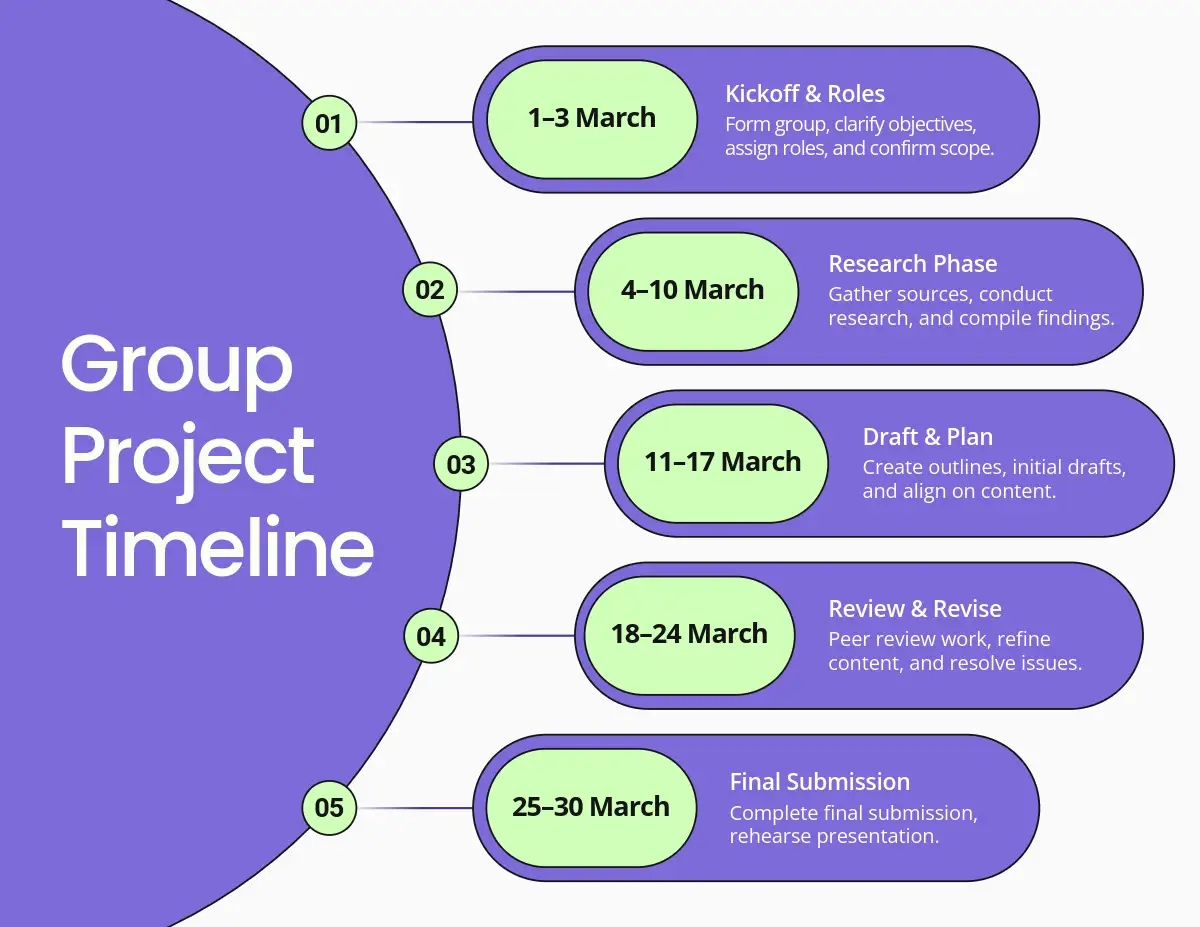 Group Project Timeline

01

1–3 March

Kickoff & Roles

Form group, clarify objectives, assign roles, and confirm scope.

02

4–10 March

Research Phase

Gather sources, conduct research, and compile findings.

03

11–17 March

Draft & Plan

Create outlines, initial drafts, and align on content.

04

18–24 March

Review & Revise

Peer review work, refine content, and resolve issues.

05

25–30 March

Final Submission

Complete final submission, rehearse presentation.